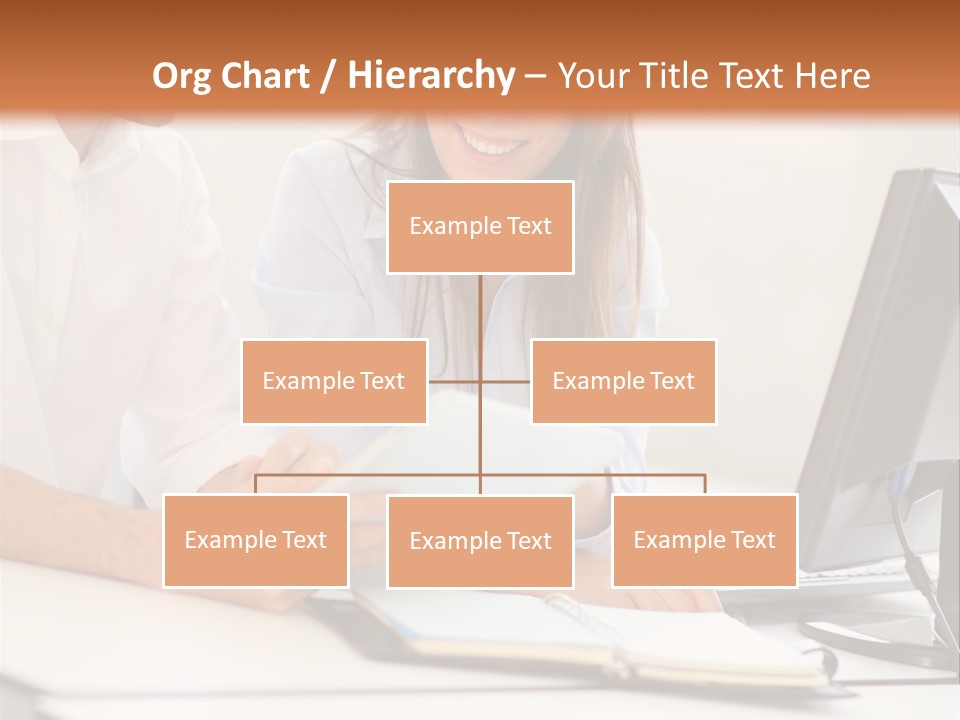 Org Chart / Hierarchy – Your Title Text Here

Example Text

Example Text

Example Text

Example Text

Example Text

Example Text